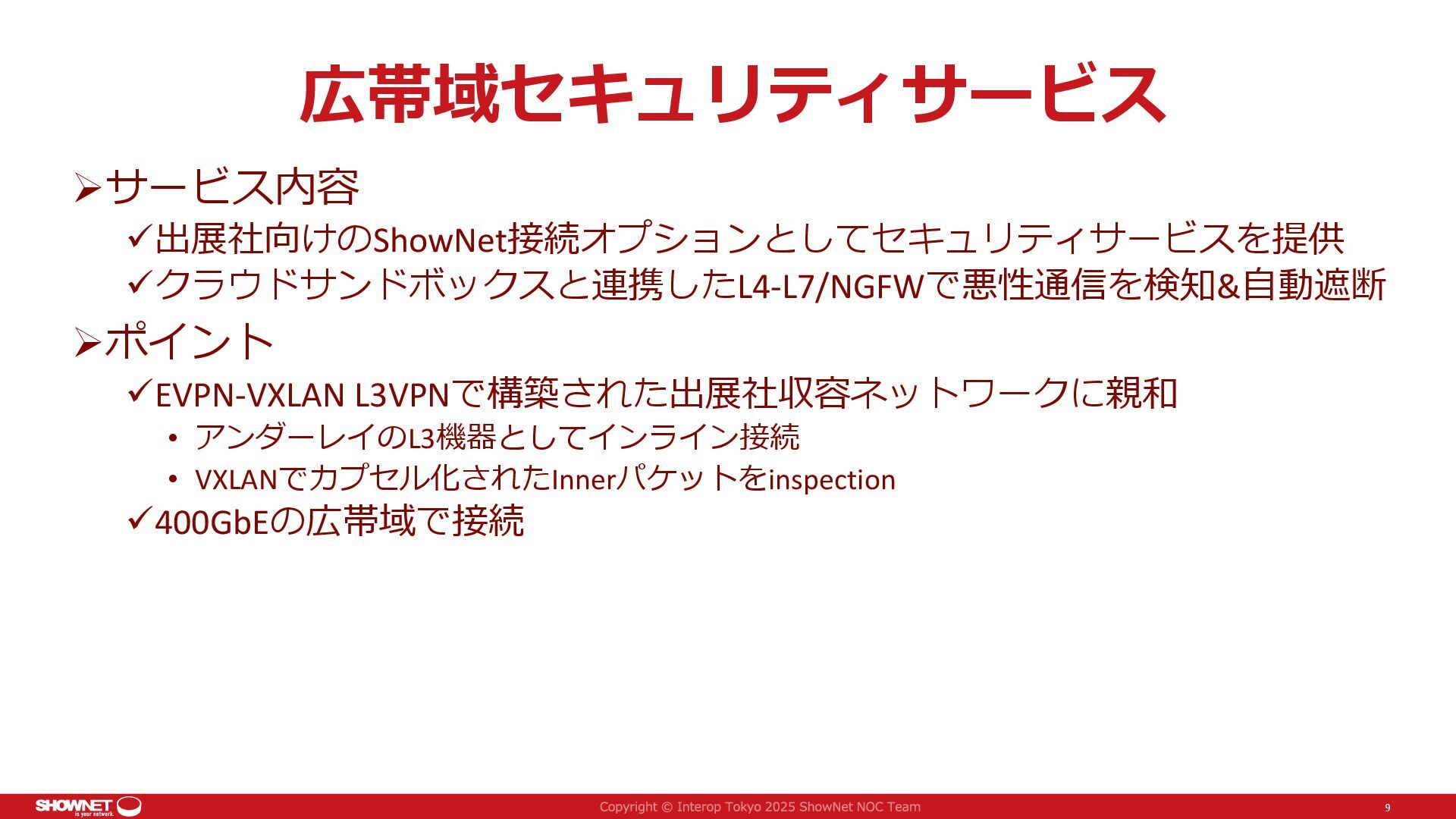 広帯域セキュリティサービス

➢サービス内容

✓出展社向けのShowNet接続オプションとしてセキュリティサービスを提供

✓クラウドサンドボックスと連携したL4-L7/NGFWで悪性通信を検知&自動遮断

➢ポイント

✓EVPN-VXLAN L3VPNで構築された出展社収容ネットワークに親和

• アンダーレイのL3機器としてインライン接続

• VXLANでカプセル化されたInnerパケットをinspection

✓400GbEの広帯域で接続

SHOWNET is your network.

Copyright © Interop Tokyo 2025 ShowNet NOC Team

9